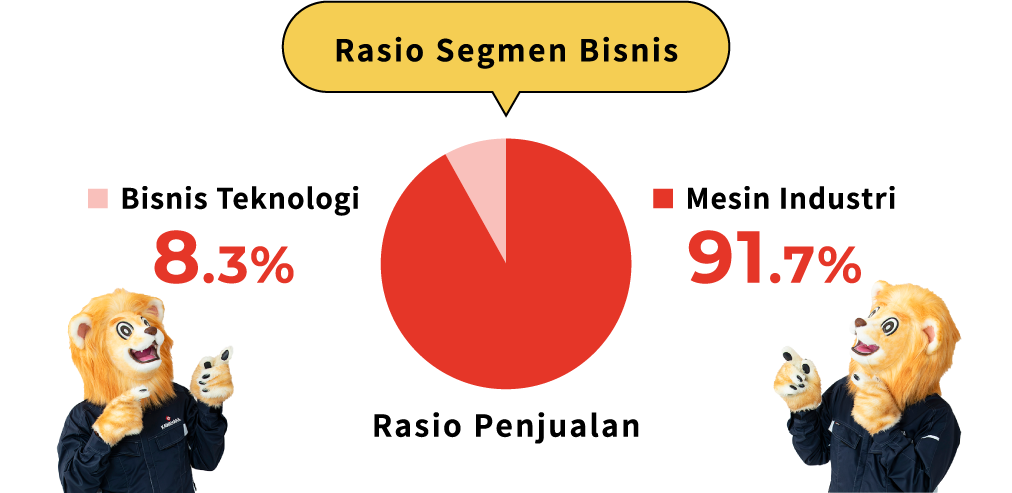 Rasio Segmen Bisnis

Bisnis Teknologi
8.3%

Mesin Industri
91.7%

Rasio Penjualan